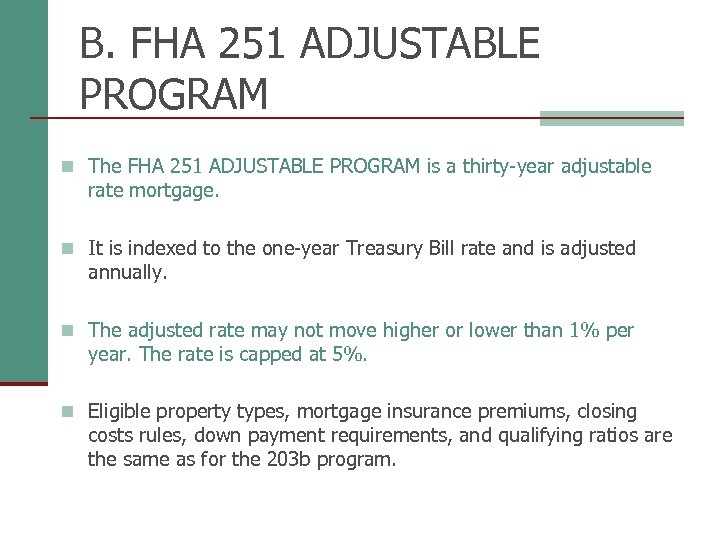 B. FHA 251 ADJUSTABLE PROGRAM

The FHA 251 ADJUSTABLE PROGRAM is a thirty-year adjustable rate mortgage.

It is indexed to the one-year Treasury Bill rate and is adjusted annually.

The adjusted rate may not move higher or lower than 1% per year. The rate is capped at 5%.

Eligible property types, mortgage insurance premiums, closing costs rules, down payment requirements, and qualifying ratios are the same as for the 203b program.